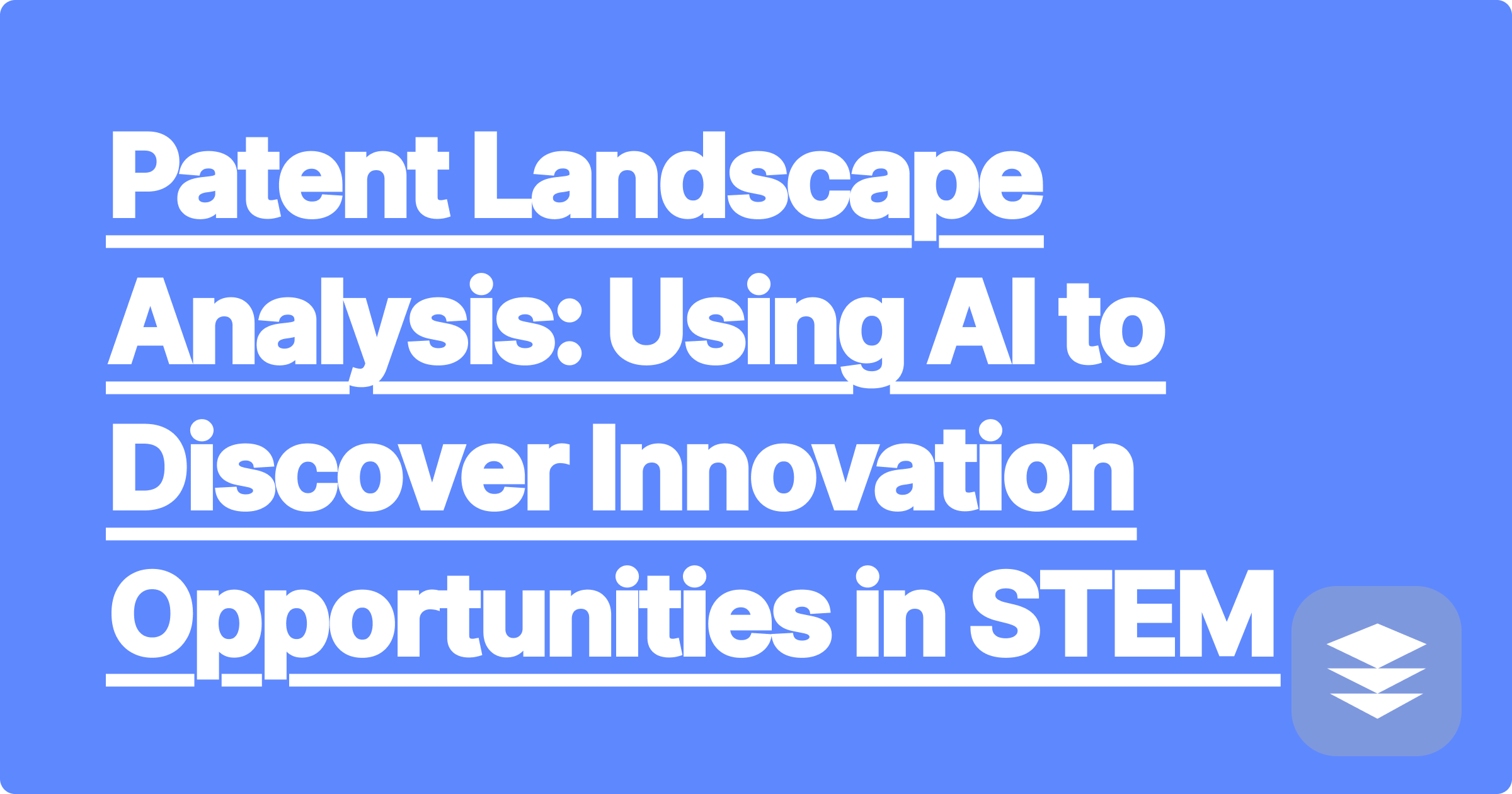 Patent Landscape Analysis: Using AI to Discover Innovation Opportunities in STEM